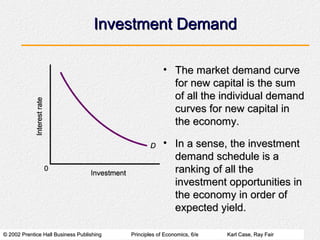 Investment Demand

Interest rate

D

0

Investment

• The market demand curve for new capital is the sum of all the individual demand curves for new capital in the economy.

• In a sense, the investment demand schedule is a ranking of all the investment opportunities in the economy in order of expected yield.

© 2002 Prentice Hall Business Publishing Principles of Economics, 6/e Karl Case, Ray Fair